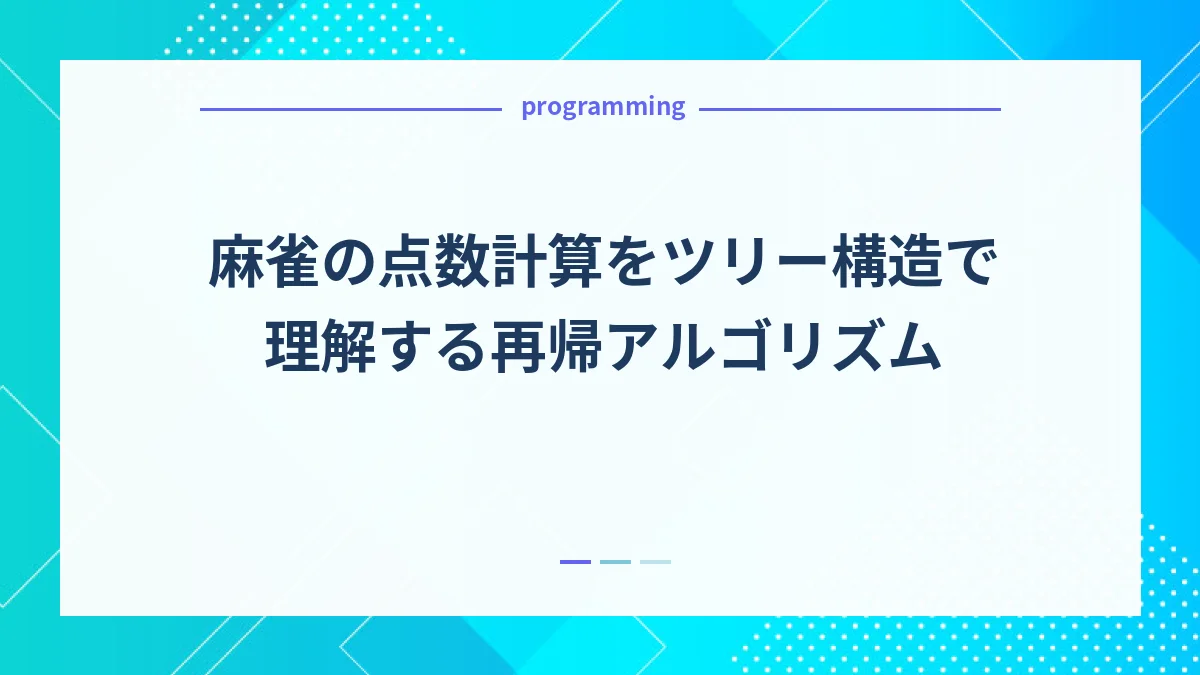 programming

麻雀の点数計算をツリー構造で理解する再帰アルゴリズム